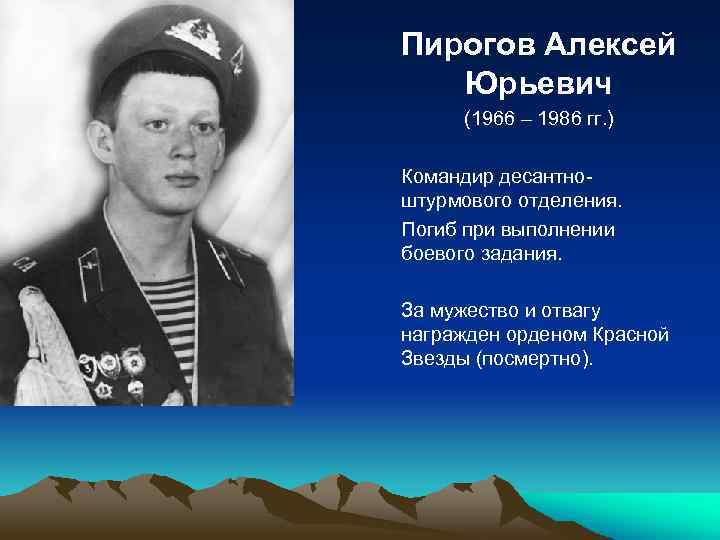 Пирогов Алексей Юрьевич

(1966 – 1986 гг.)

Командир десантно-штурмового отделения.

Погиб при выполнении боевого задания.

За мужество и отвагу награжден орденом Красной Звезды (посмертно).